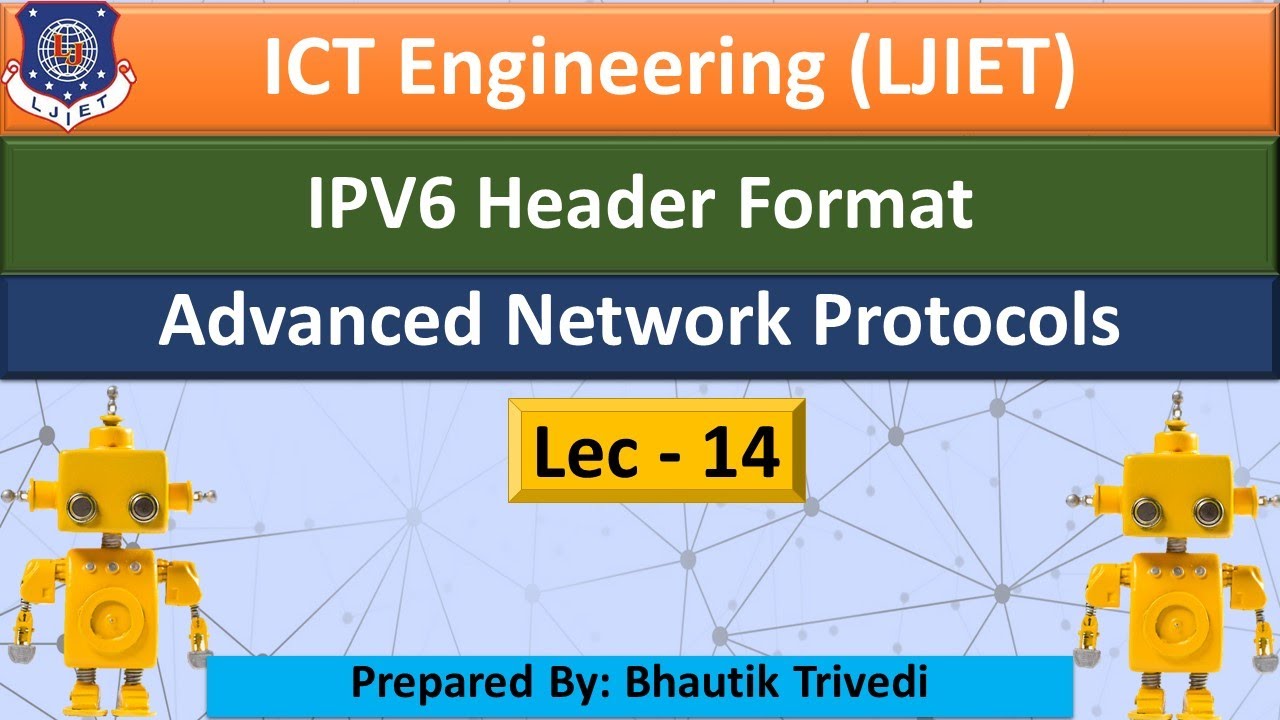 LJ
LJIET

ICT Engineering (LJIET)

IPV6 Header Format

Advanced Network Protocols

Lec - 14

Prepared By: Bhautik Trivedi